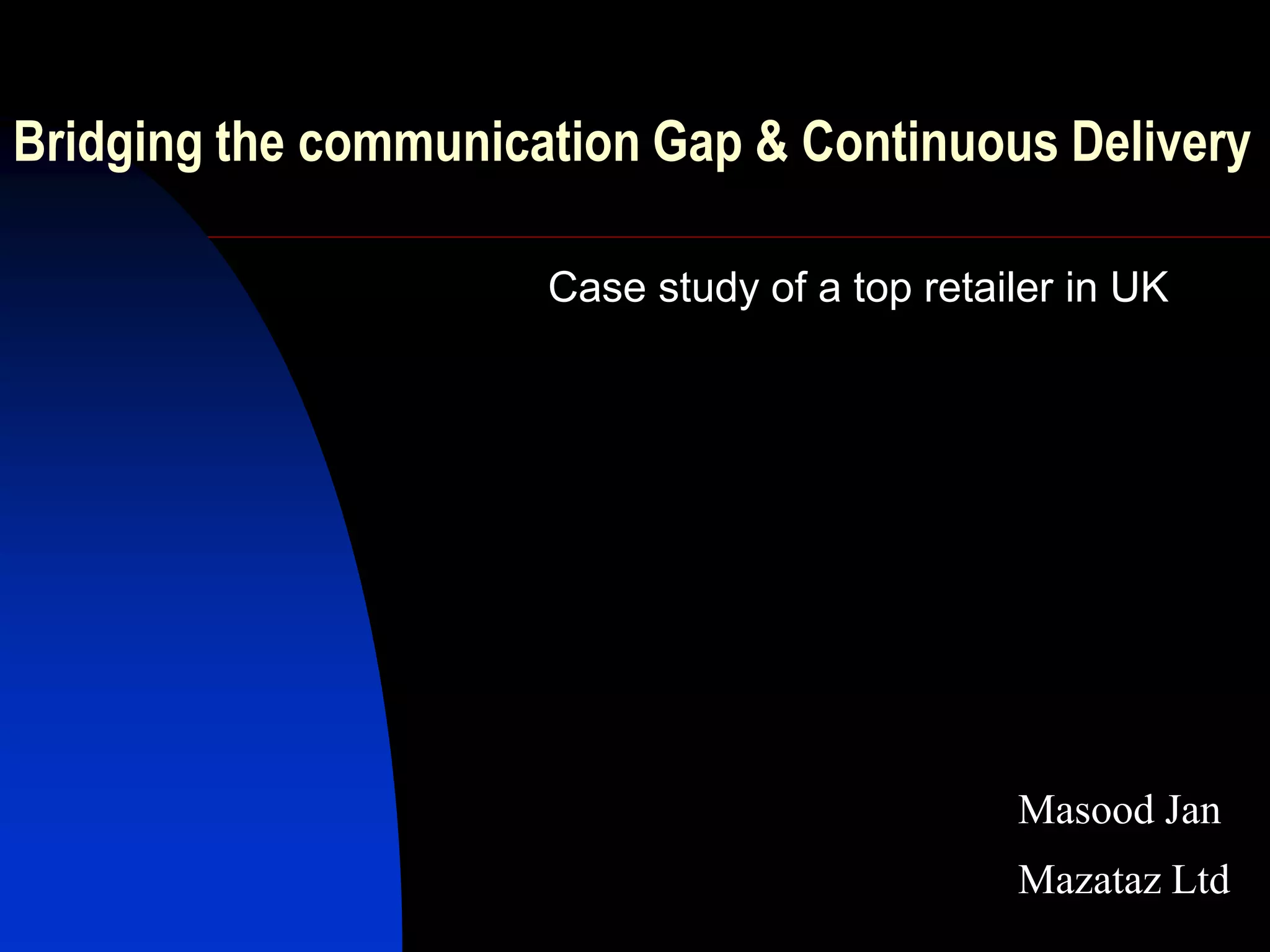 Bridging the communication Gap & Continuous Delivery

Case study of a top retailer in UK

Masood Jan

Mazataz Ltd